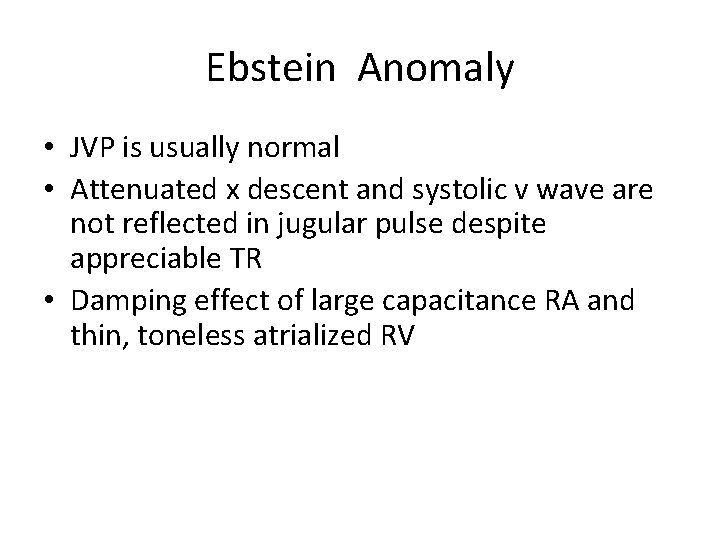 Ebstein Anomaly

• JVP is usually normal
• Attenuated x descent and systolic v wave are not reflected in jugular pulse despite appreciable TR
• Damping effect of large capacitance RA and thin, toneless atrialized RV